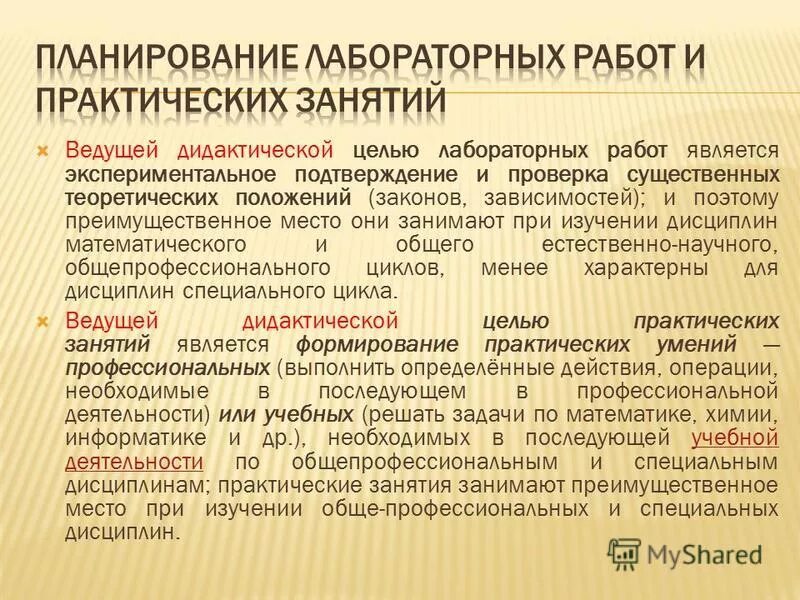 ПЛАНИРОВАНИЕ ЛАБОРАТОРНЫХ РАБОТ И ПРАКТИЧЕСКИХ ЗАНЯТИЙ

Ведущей дидактической целью лабораторных работ является экспериментальное подтверждение и проверка существенных теоретических положений (законов, зависимостей); и поэтому преимущественное место они занимают при изучении дисциплин математического и общего естественно-научного, общепрофессионального циклов, менее характерны для дисциплин специального цикла.

Ведущей дидактической целью практических занятий является формирование практических умений — профессиональных (выполнить определённые действия, операции, необходимые в последующем в профессиональной деятельности) или учебных (решать задачи по математике, химии, информатике и др.), необходимых в последующей учебной деятельности по общепрофессиональным и специальным дисциплинам; практические занятия занимают преимущественное место при изучении обще-профессиональных и специальных дисциплин.

MyShared